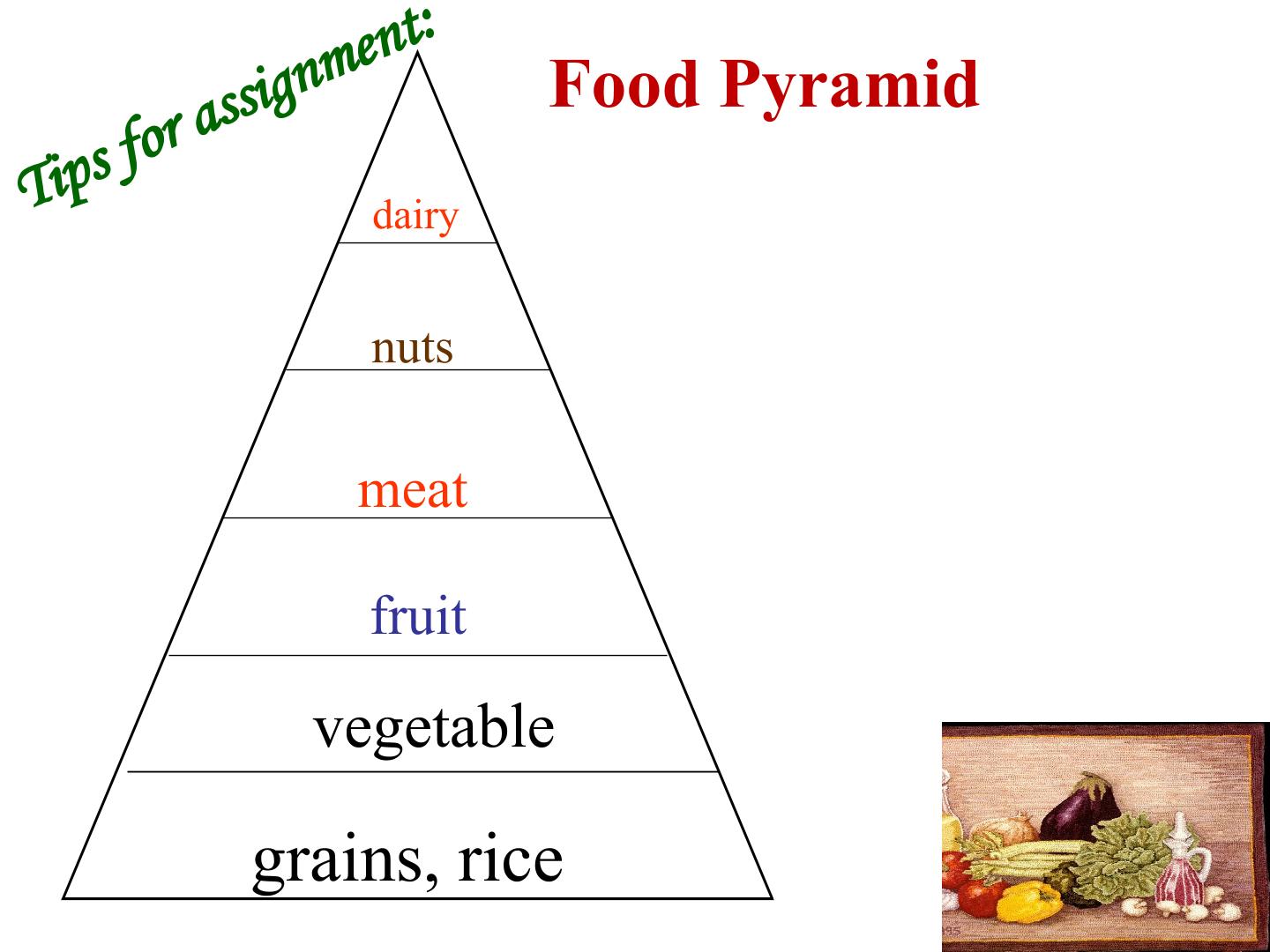 Tips for assignment:

Food Pyramid

dairy

nuts

meat

fruit

vegetable

grains, rice